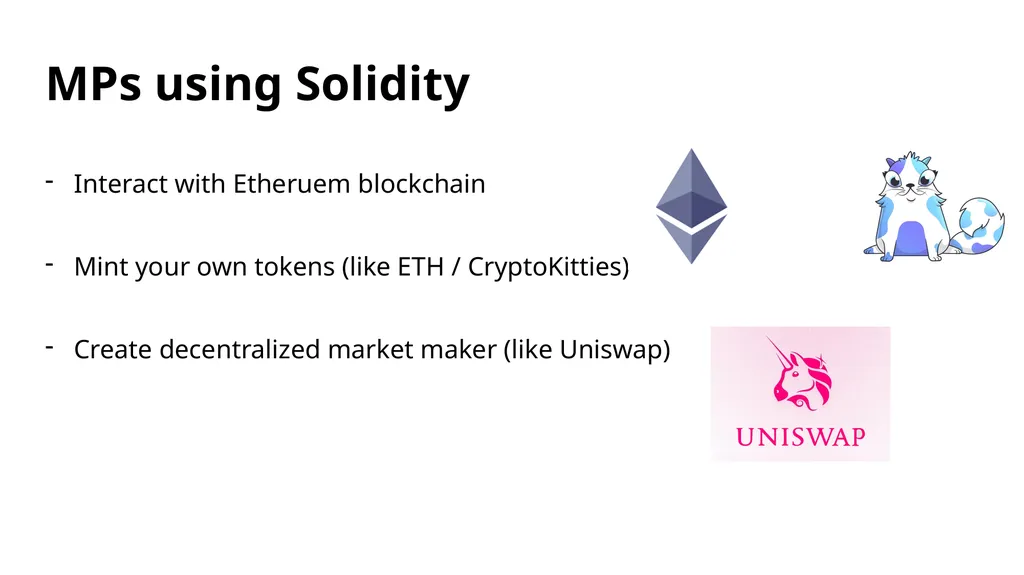 MPs using Solidity

- Interact with Etheruem blockchain

- Mint your own tokens (like ETH / CryptoKitties)

- Create decentralized market maker (like Uniswap)

UNISWAP